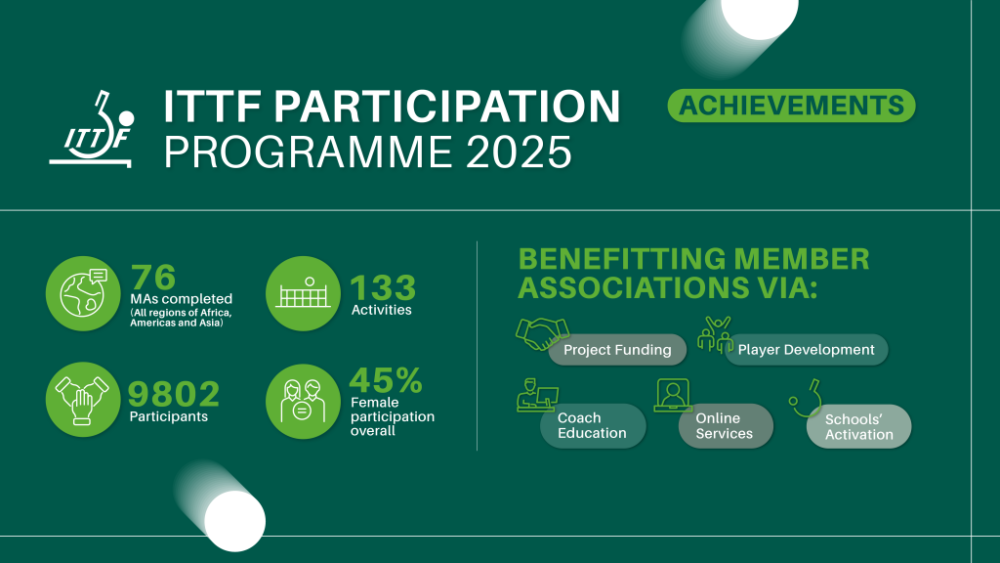 ITTF

ITTF PARTICIPATION PROGRAMME 2025

ACHIEVEMENTS

76
MAs completed
(All regions of Africa, Americas and Asia)

133
Activities

9802
Participants

45%
Female participation overall

BENEFITTING MEMBER ASSOCIATIONS VIA:

Project Funding

Player Development

Coach Education

Online Services

Schools' Activation